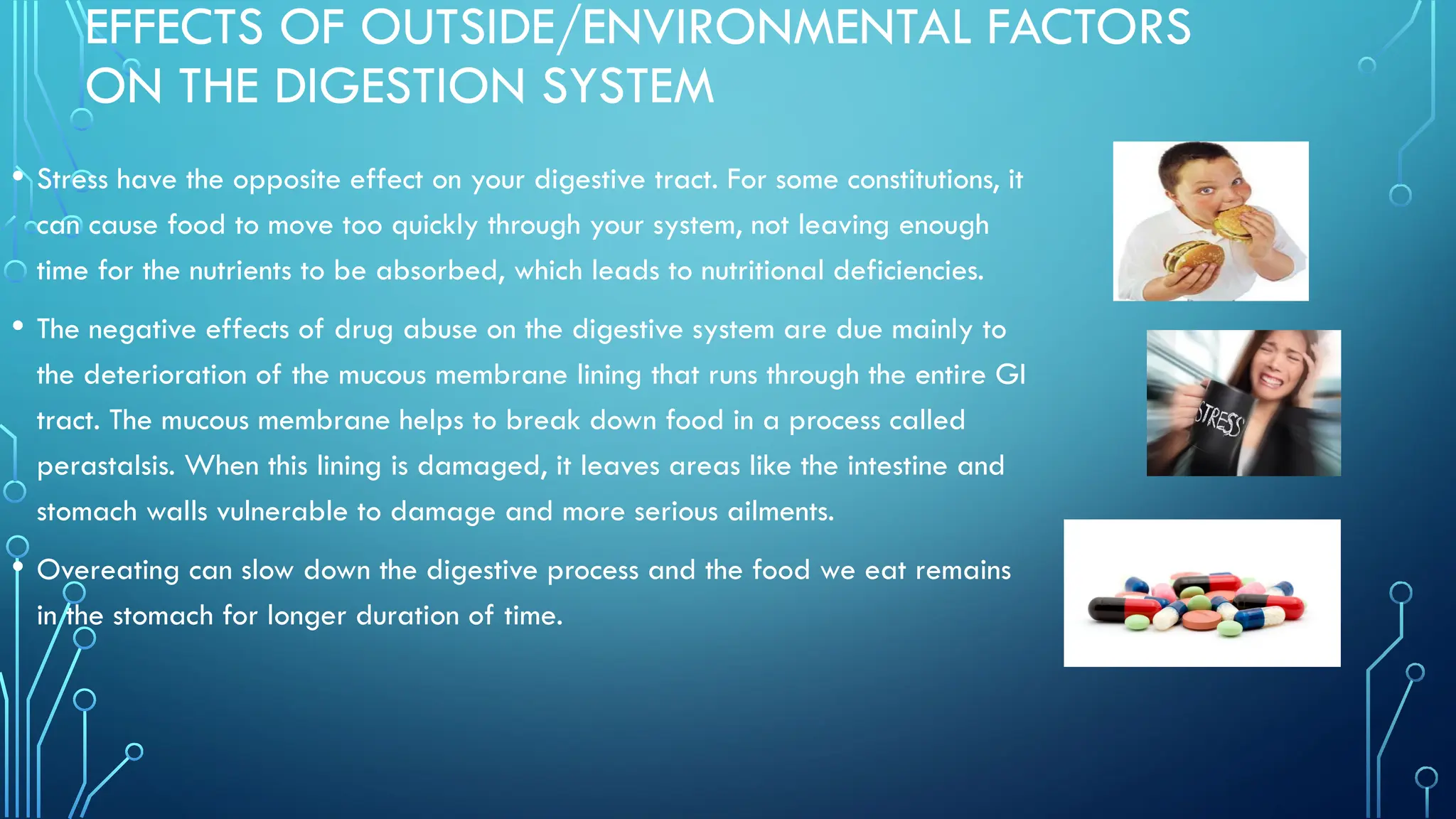 EFFECTS OF OUTSIDE/ENVIRONMENTAL FACTORS ON THE DIGESTION SYSTEM

• Stress have the opposite effect on your digestive tract. For some constitutions, it can cause food to move too quickly through your system, not leaving enough time for the nutrients to be absorbed, which leads to nutritional deficiencies.

• The negative effects of drug abuse on the digestive system are due mainly to the deterioration of the mucous membrane lining that runs through the entire GI tract. The mucous membrane helps to break down food in a process called perastalsis. When this lining is damaged, it leaves areas like the intestine and stomach walls vulnerable to damage and more serious ailments.

• Overeating can slow down the digestive process and the food we eat remains in the stomach for longer duration of time.

STRESS